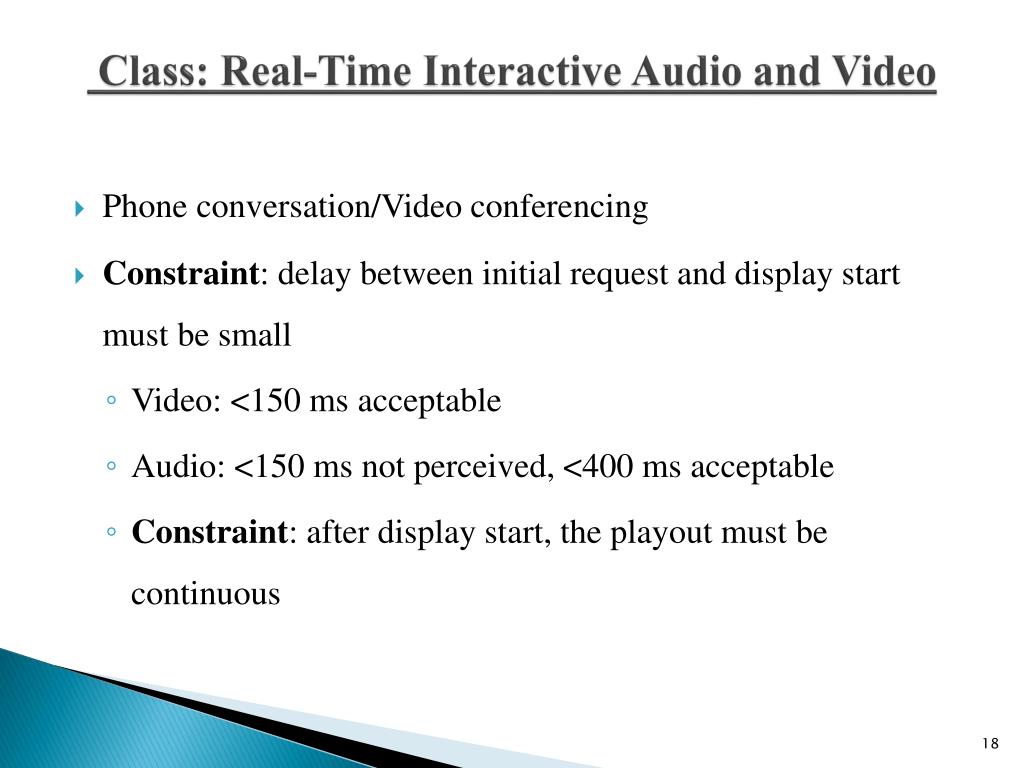 Class: Real-Time Interactive Audio and Video

Phone conversation/Video conferencing

Constraint: delay between initial request and display start must be small

Video: <150 ms acceptable

Audio: <150 ms not perceived, <400 ms acceptable

Constraint: after display start, the playout must be continuous

18